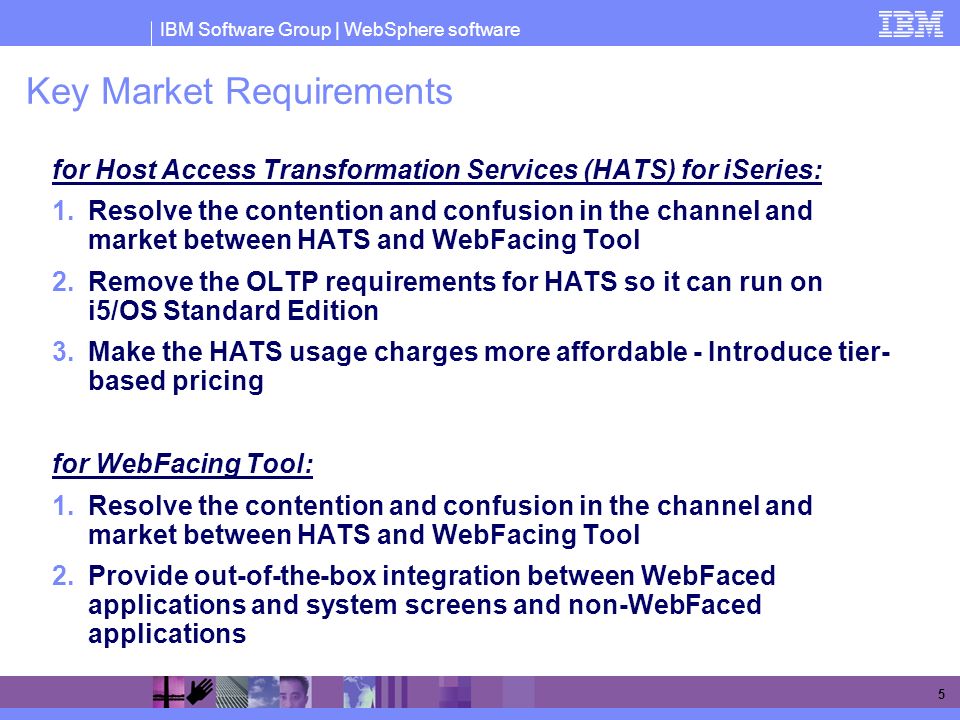 IBM Software Group | WebSphere software

IBM

Key Market Requirements

for Host Access Transformation Services (HATS) for iSeries:

1. Resolve the contention and confusion in the channel and market between HATS and WebFacing Tool

2. Remove the OLTP requirements for HATS so it can run on i5/OS Standard Edition

3. Make the HATS usage charges more affordable - Introduce tier-based pricing

for WebFacing Tool:

1. Resolve the contention and confusion in the channel and market between HATS and WebFacing Tool

2. Provide out-of-the-box integration between WebFaced applications and system screens and non-WebFaced applications

5